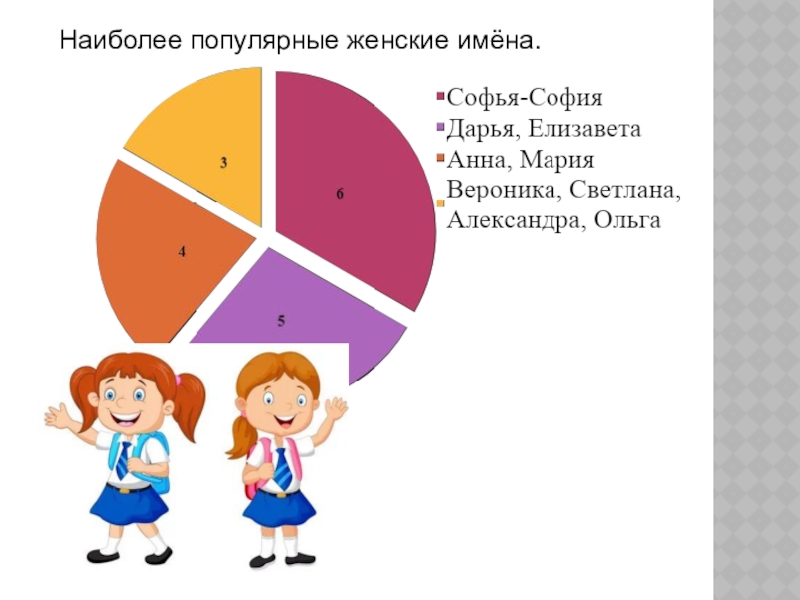 Наиболее популярные женские имёна.

3

6

4

5

Софья-София
Дарья, Елизавета
Анна, Мария
Вероника, Светлана, Александра, Ольга